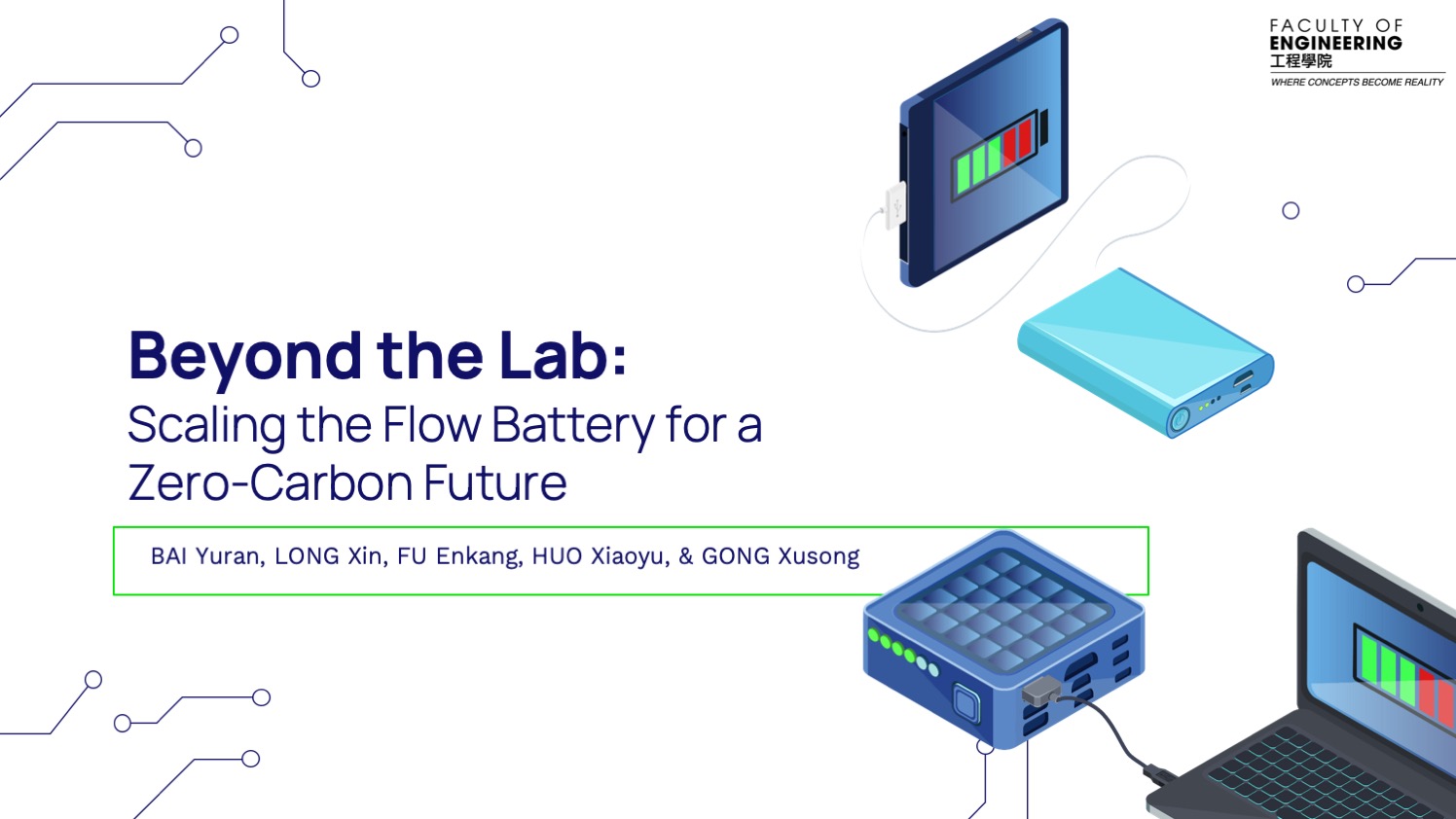 FACULTY OF
ENGINEERING
工程學院
WHERE CONCEPTS BECOME REALITY

Beyond the Lab:
Scaling the Flow Battery for a Zero-Carbon Future

BAI Yuran, LONG Xin, FU Enkang, HUO Xiaoyu, & GONG Xusong